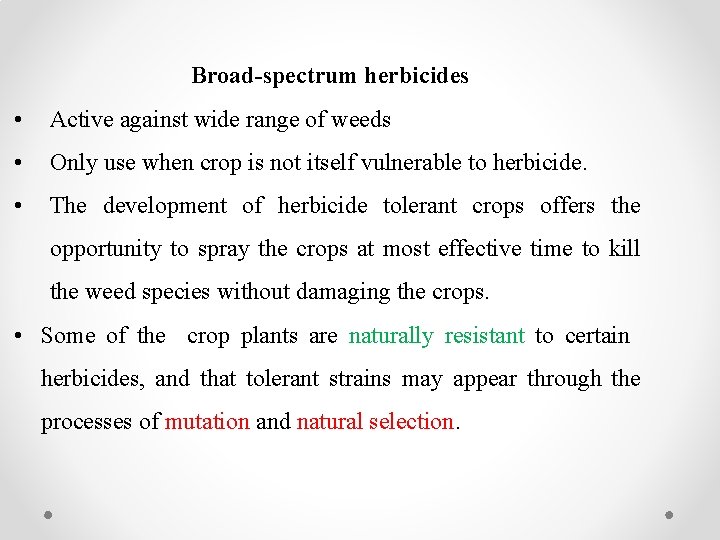 Broad-spectrum herbicides

• Active against wide range of weeds

• Only use when crop is not itself vulnerable to herbicide.

• The development of herbicide tolerant crops offers the opportunity to spray the crops at most effective time to kill the weed species without damaging the crops.

• Some of the crop plants are naturally resistant to certain herbicides, and that tolerant strains may appear through the processes of mutation and natural selection.